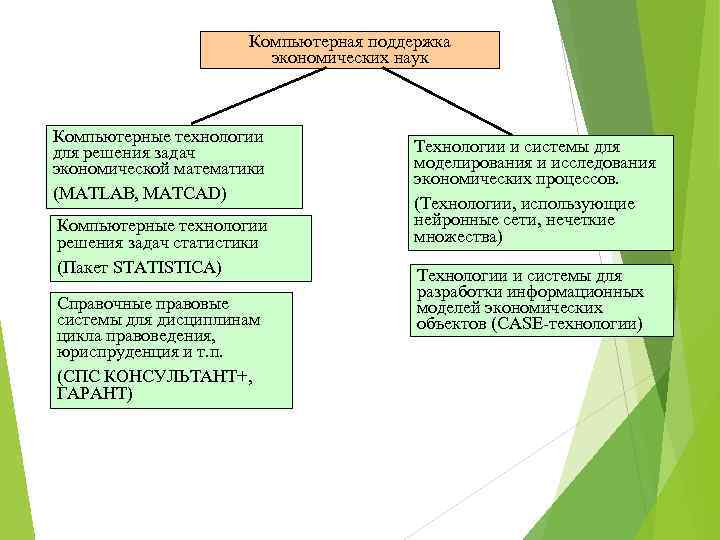 Компьютерная поддержка экономических наук

Компьютерные технологии для решения задач экономической математики

(MATLAB, MATCAD)

Компьютерные технологии решения задач статистики

(Пакет STATISTICA)

Справочные правовые системы для дисциплинам цикла правоведения, юриспруденция и т.п.

(СПС КОНСУЛЬТАНТ+, ГАРАНТ)

Технологии и системы для моделирования и исследования экономических процессов.

(Технологии, использующие нейронные сети, нечеткие множества)

Технологии и системы для разработки информационных моделей экономических объектов (CASE-технологии)